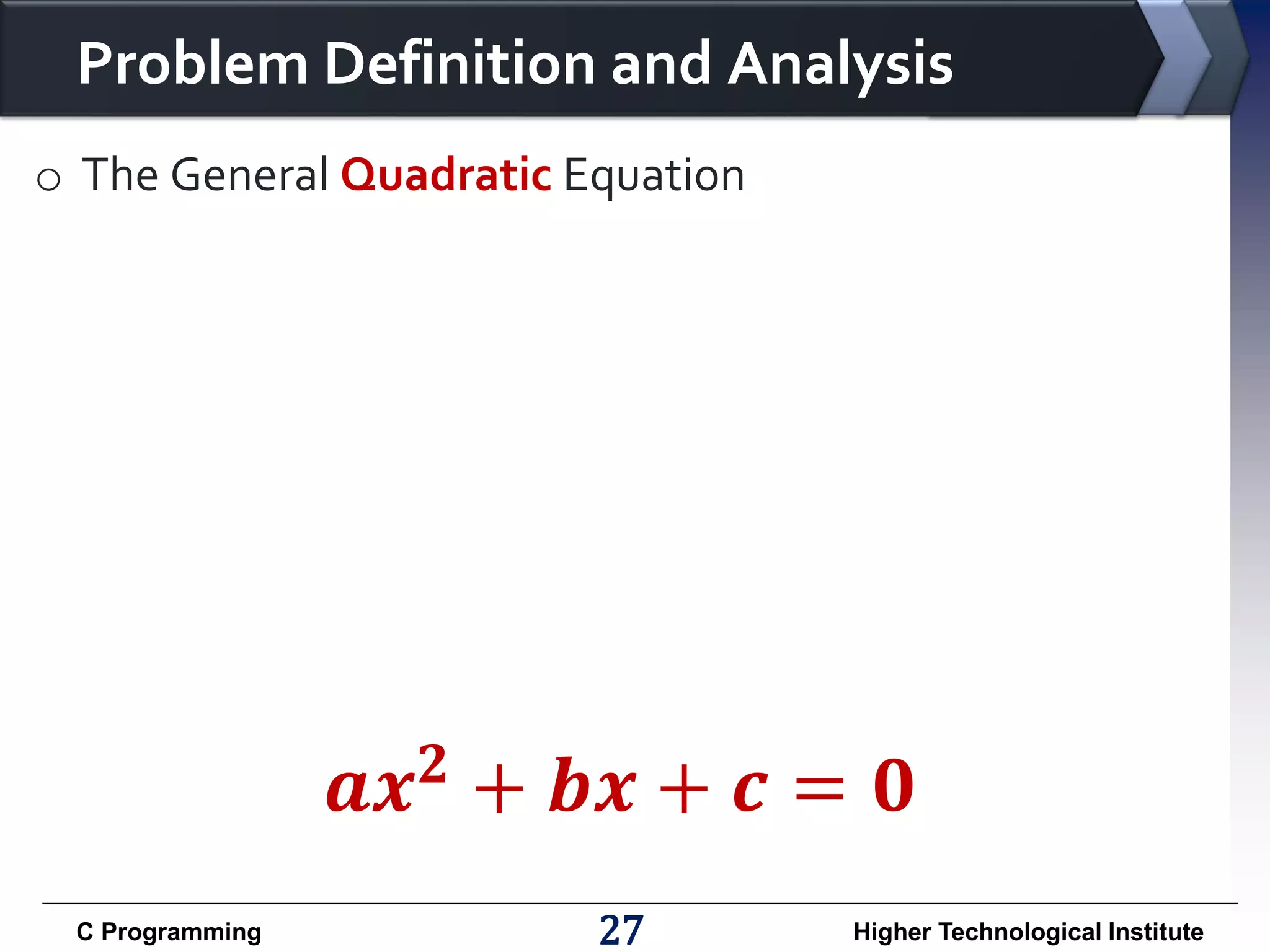 Problem Definition and Analysis

○ The General Quadratic Equation

$ax^2 + bx + c = 0$

C Programming

27

Higher Technological Institute